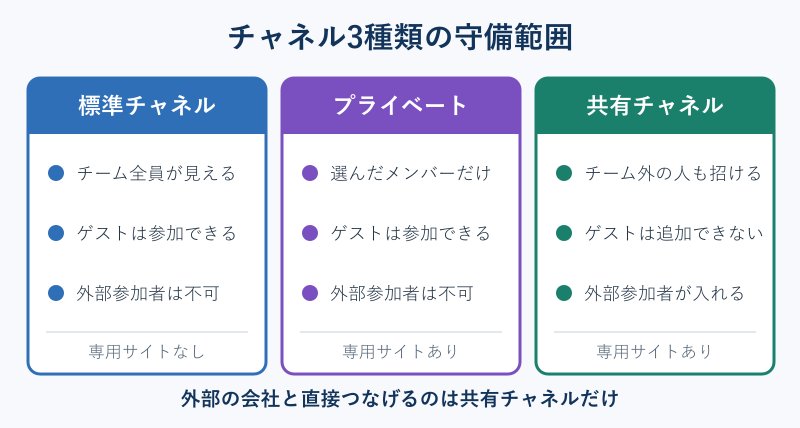 チャネル3種類の守備範囲

標準チャネル

チーム全員が見える

ゲストは参加できる

外部参加者は不可

専用サイトなし

プライベート

選んだメンバーだけ

ゲストは参加できる

外部参加者は不可

専用サイトあり

共有チャネル

チーム外の人も招ける

ゲストは追加できない

外部参加者が入れる

専用サイトあり

外部の会社と直接つなげるのは共有チャネルだけ